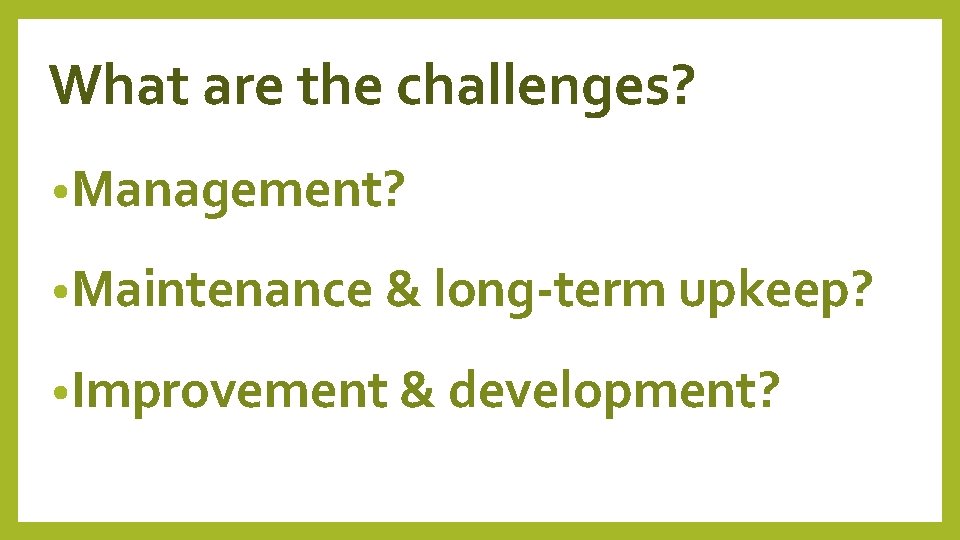 What are the challenges?

•Management?

•Maintenance & long-term upkeep?

•Improvement & development?